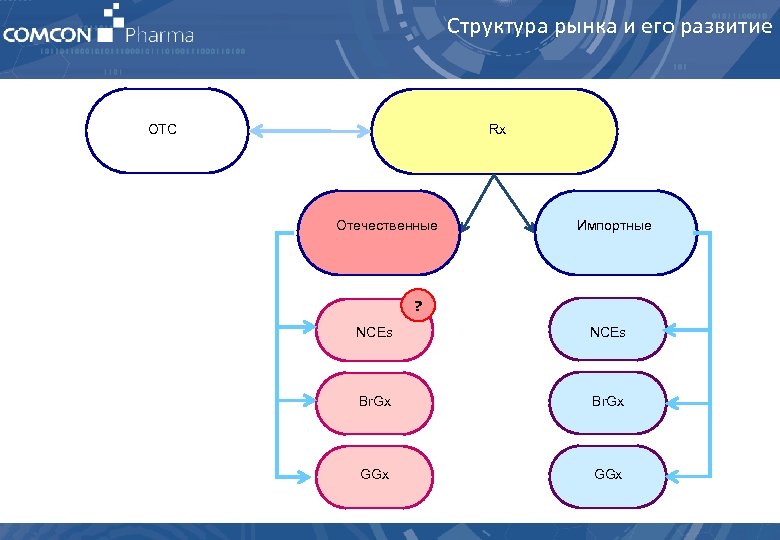 COMCON Pharma

Структура рынка и его развитие

OTC

Rx

Отечественные

Импортные

?

NCEs

BrGx

GGx

NCEs

BrGx

GGx